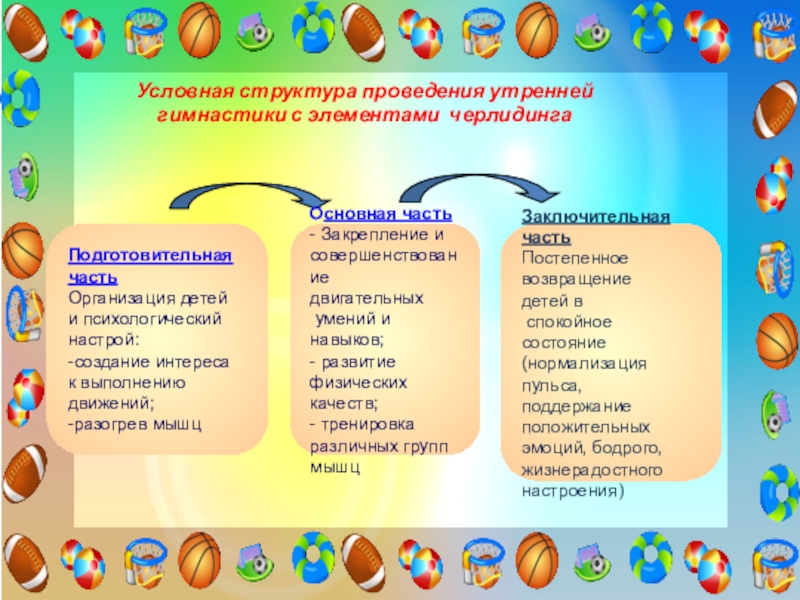 Условная структура проведения утренней гимнастики с элементами черлидинга

Подготовительная часть
Организация детей и психологический настрой:
-создание интереса к выполнению движений;
-разогрев мышц

Основная часть
- Закрепление и совершенствование двигательных умений и навыков;
- развитие физических качеств;
- тренировка различных групп мышц

Заключительная часть
Постепенное возвращение детей в спокойное состояние (нормализация пульса, поддержание положительных эмоций, бодрого, жизнерадостного настроения)